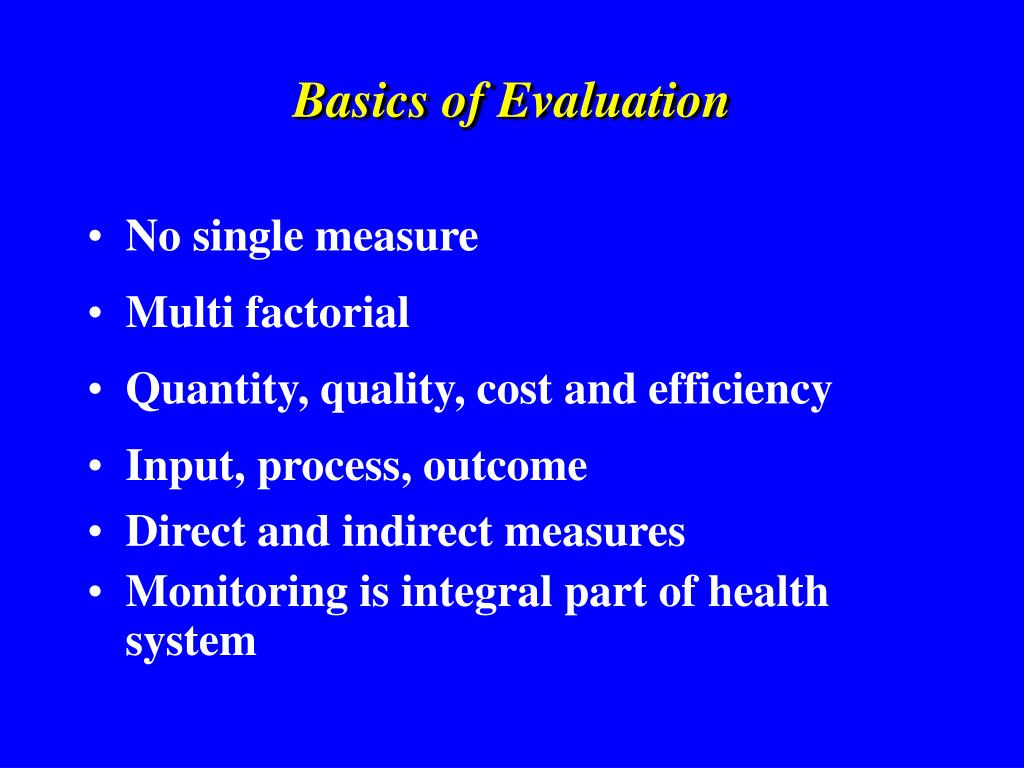 Basics of Evaluation

• No single measure
• Multi factorial
• Quantity, quality, cost and efficiency
• Input, process, outcome
• Direct and indirect measures
• Monitoring is integral part of health system